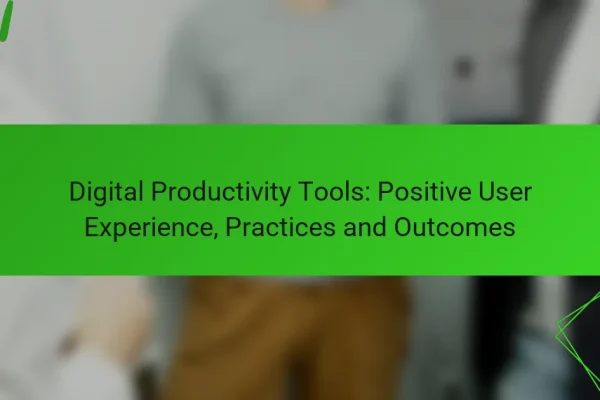 Digital Productivity Tools: Positive User Experience, Practices and Outcomes